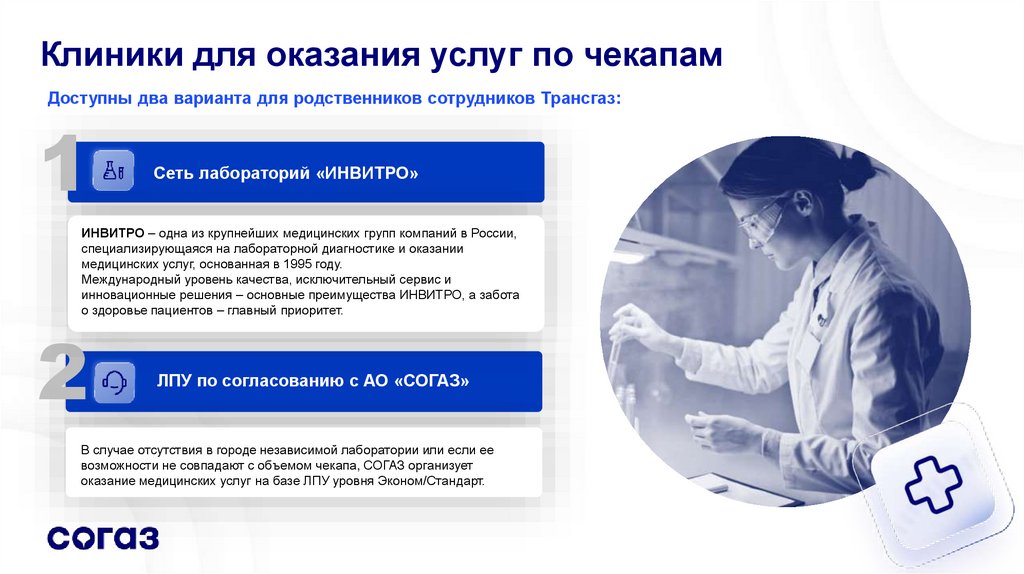 Клиники для оказания услуг по чекапам

Доступны два варианта для родственников сотрудников Трансгаз:

1

Сеть лабораторий «ИНВИТРО»

ИНВИТРО – одна из крупнейших медицинских групп компаний в России, специализирующаяся на лабораторной диагностике и оказании медицинских услуг, основанная в 1995 году.
Международный уровень качества, исключительный сервис и инновационные решения – основные преимущества ИНВИТРО, а забота о здоровье пациентов – главный приоритет.

2

ЛПУ по согласованию с АО «СОГАЗ»

В случае отсутствия в городе независимой лаборатории или если ее возможности не совпадают с объемом чекапа, СОГАЗ организует оказание медицинских услуг на базе ЛПУ уровня Эконом/Стандарт.

СОГАЗ